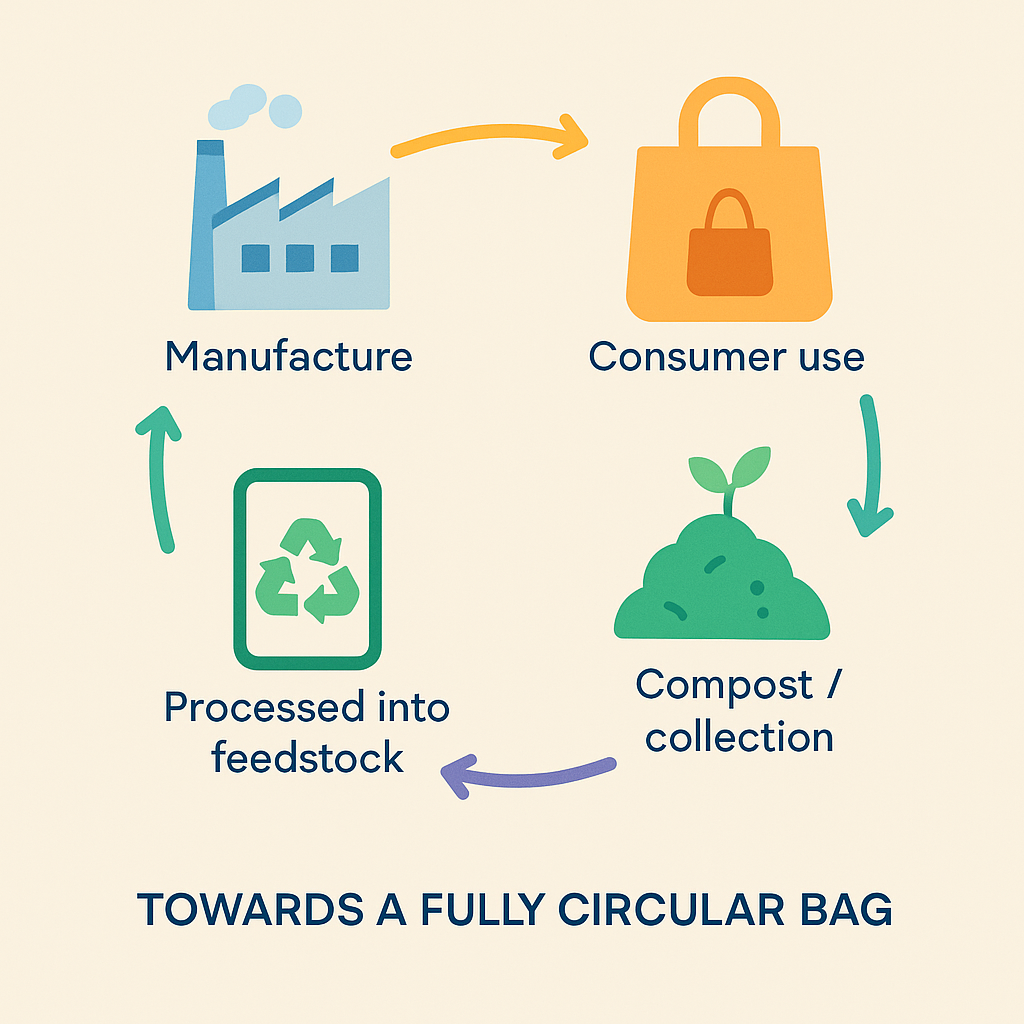 Manufacture

Consumer use

Compost / collection

Processed into feedstock

TOWARDS A FULLY CIRCULAR BAG